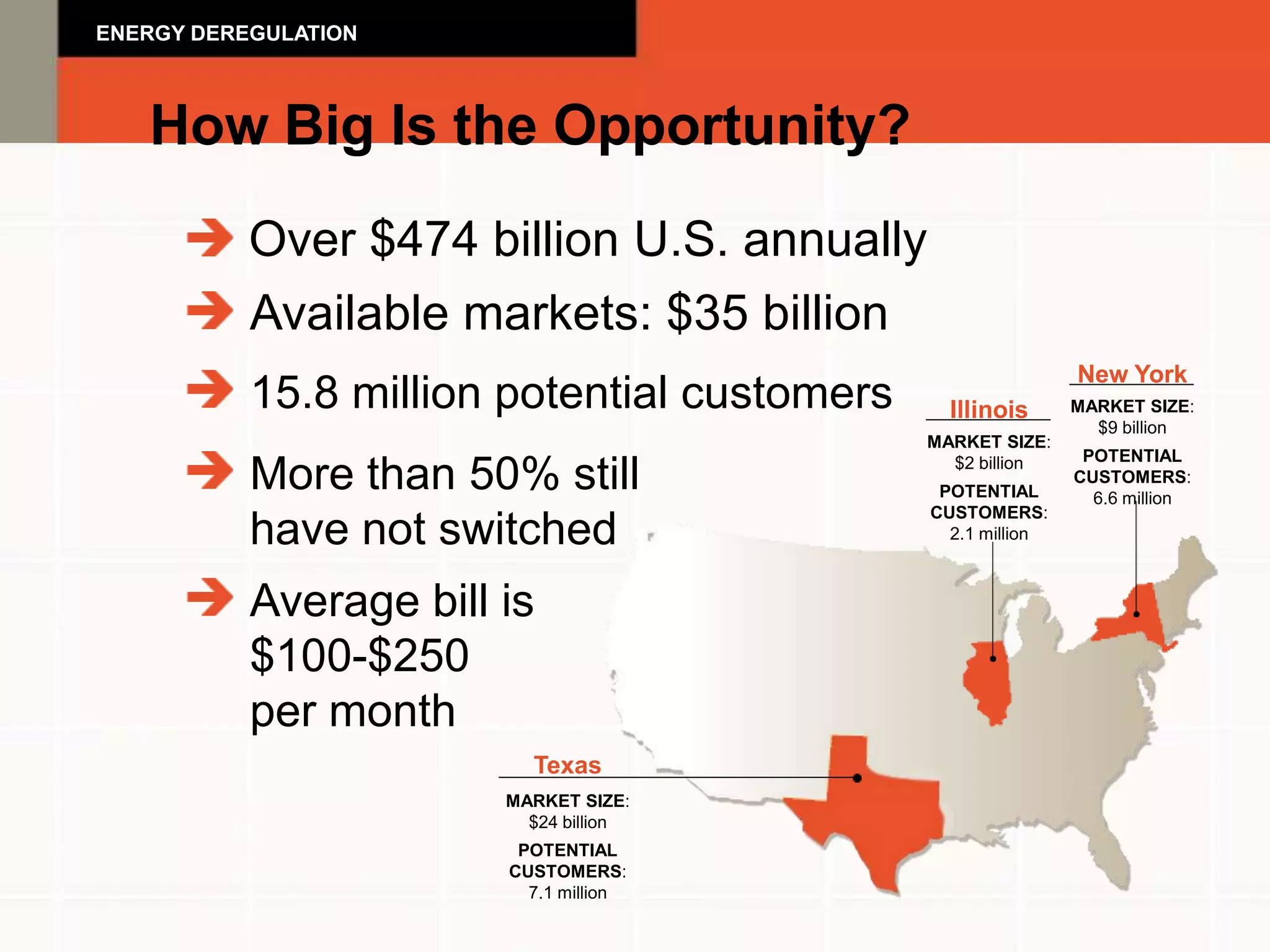 ENERGY DEREGULATION

How Big Is the Opportunity?

Over \$474 billion U.S. annually

Available markets: \$35 billion

15.8 million potential customers

More than 50% still have not switched

Average bill is \$100-\$250 per month

New York
MARKET SIZE: \$9 billion
POTENTIAL CUSTOMERS: 6.6 million

Illinois
MARKET SIZE: \$2 billion
POTENTIAL CUSTOMERS: 2.1 million

Texas
MARKET SIZE: \$24 billion
POTENTIAL CUSTOMERS: 7.1 million